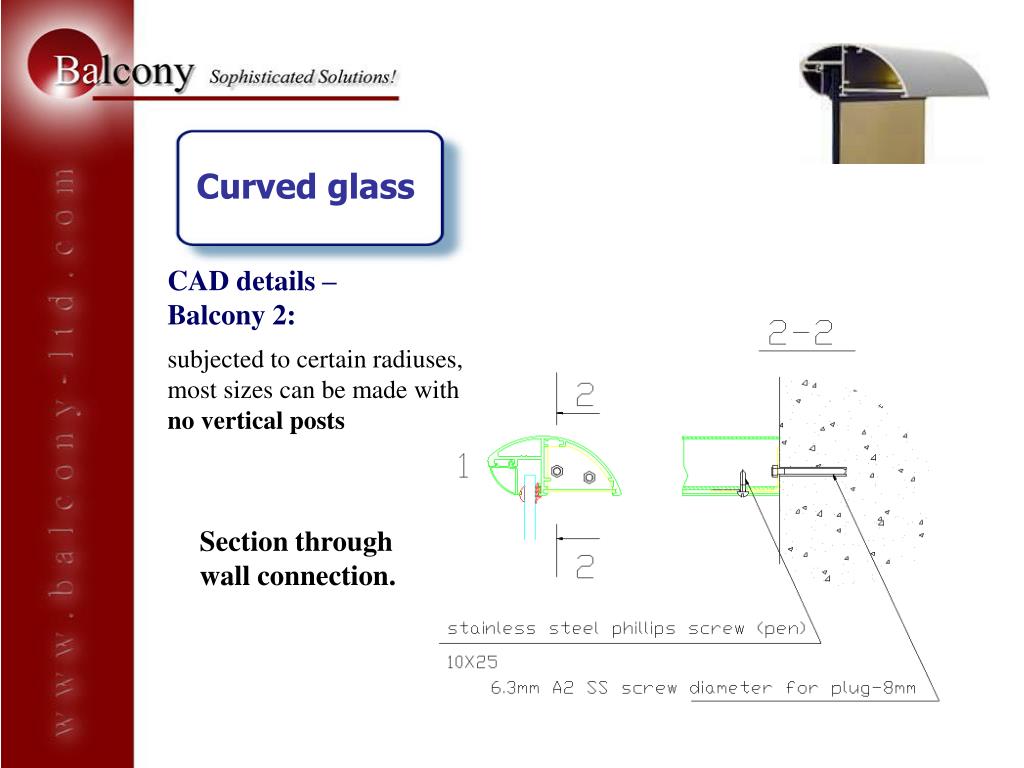 Balcony Sophisticated Solutions!

www.balcony-ltd.com

Curved glass

CAD details – Balcony 2:

subjected to certain radiuses, most sizes can be made with **no vertical posts**

Section through wall connection.

2-2

2

1

2

stainless steel phillips screw (pen)

10X25

6.3mm A2 SS screw diameter for plug-8mm